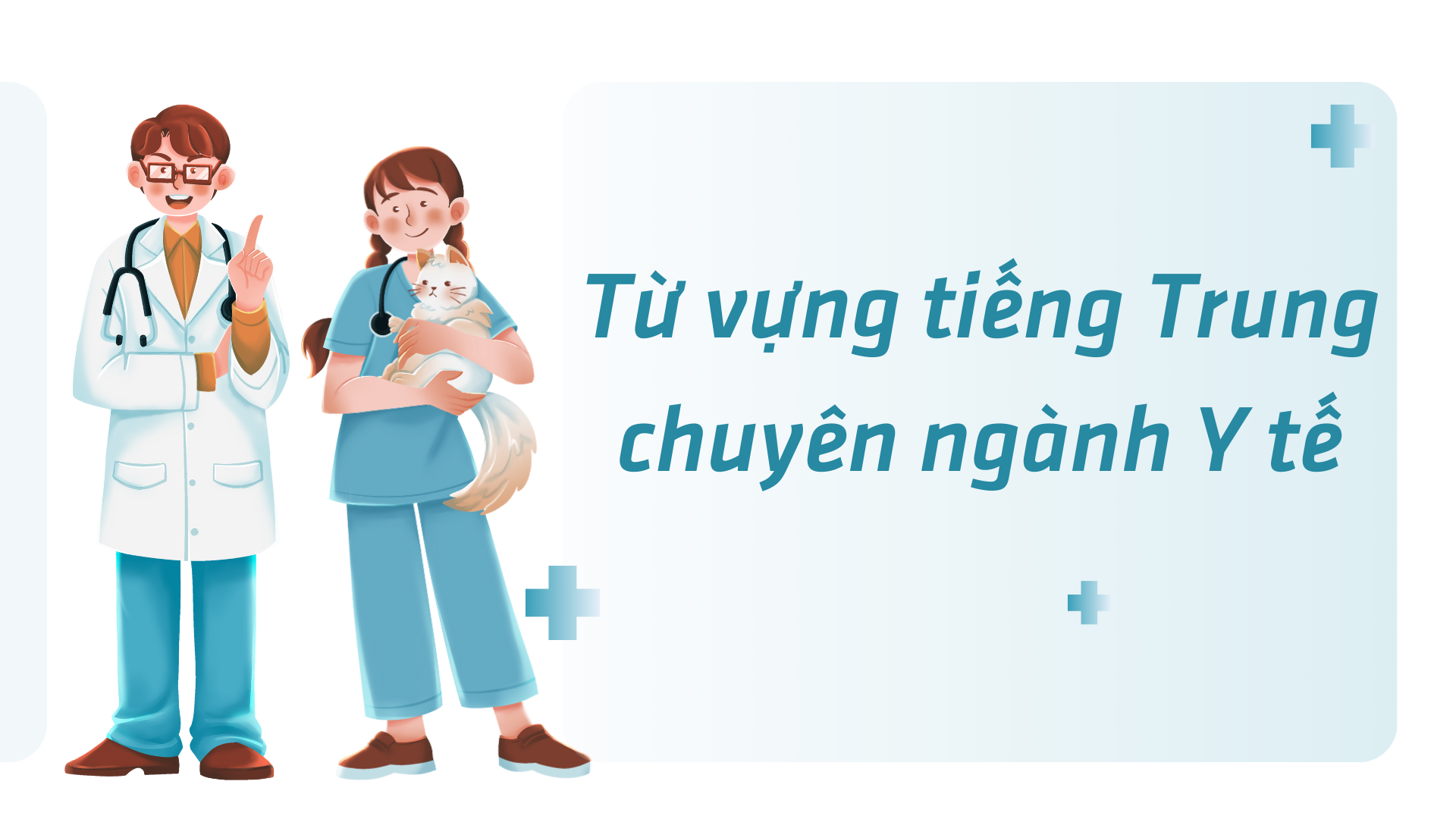 Từ vựng tiếng Trung chuyên ngành Y tế